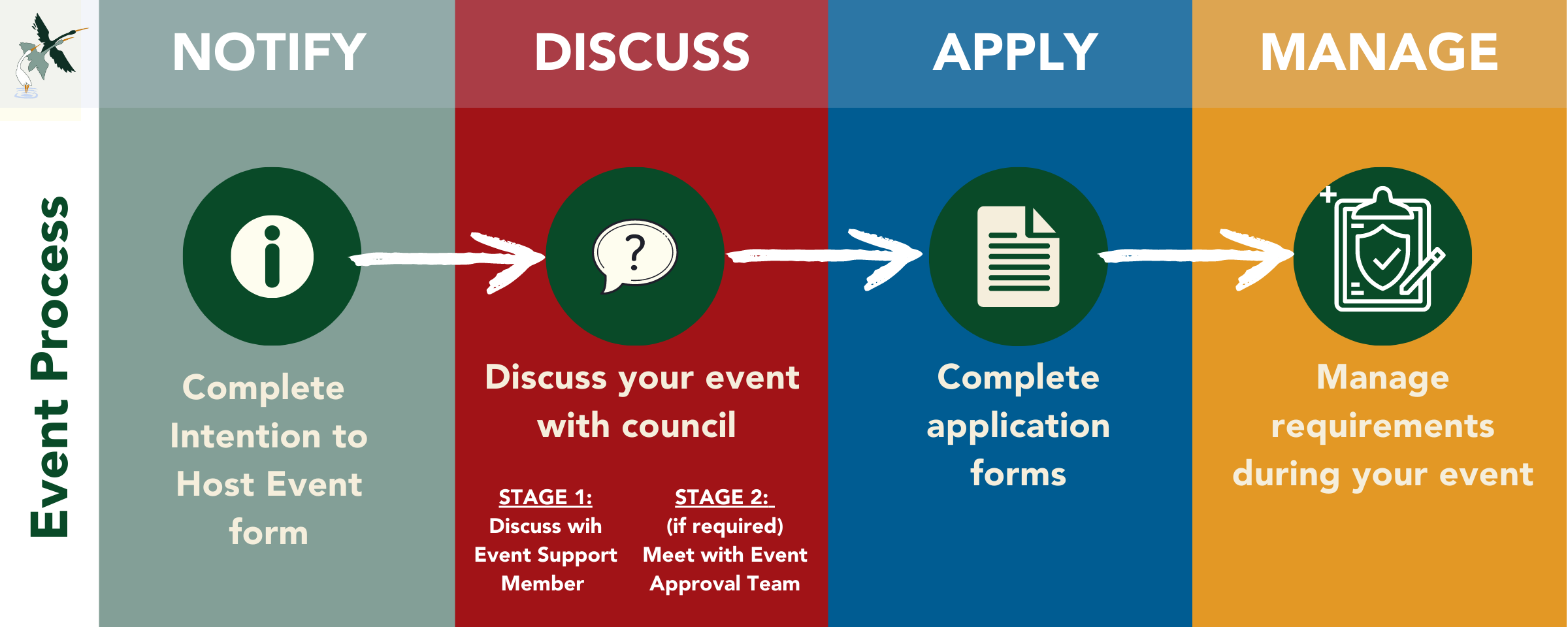 Event Process

NOTIFY

Complete Intention to Host Event form

DISCUSS

Discuss your event with council

STAGE 1:
Discuss wih Event Support Member

STAGE 2:
(if required) Meet with Event Approval Team

APPLY

Complete application forms

MANAGE

Manage requirements during your event